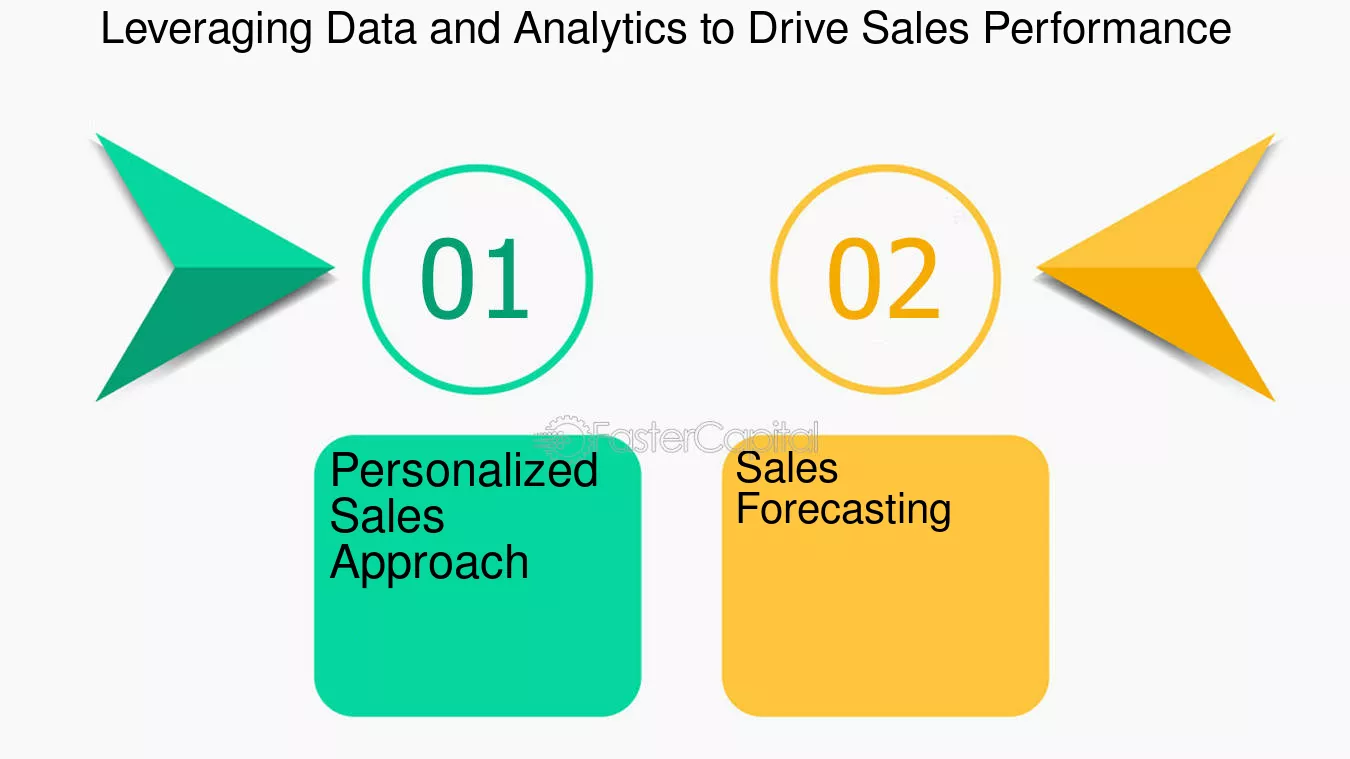 Leveraging Data and Analytics to Drive Sales Performance

01

02

FasterCapital

Personalized Sales Approach

Sales Forecasting